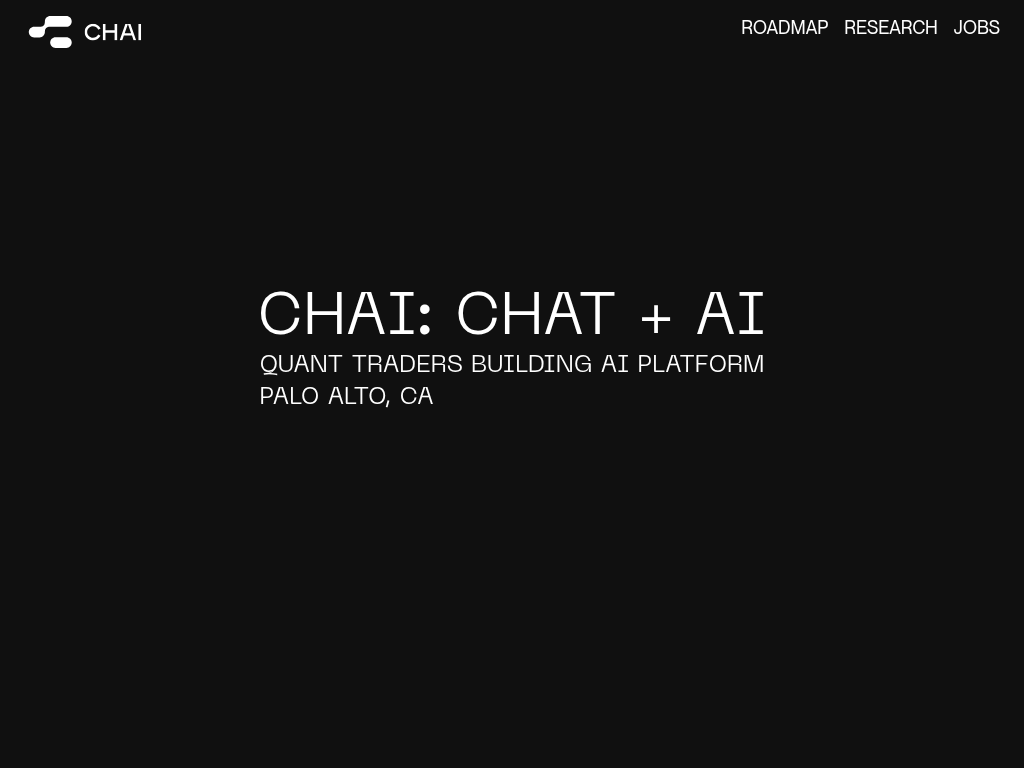 CHAI

ROADMAP RESEARCH JOBS

CHAI: CHAT + AI

QUANT TRADERS BUILDING AI PLATFORM
PALO ALTO, CA